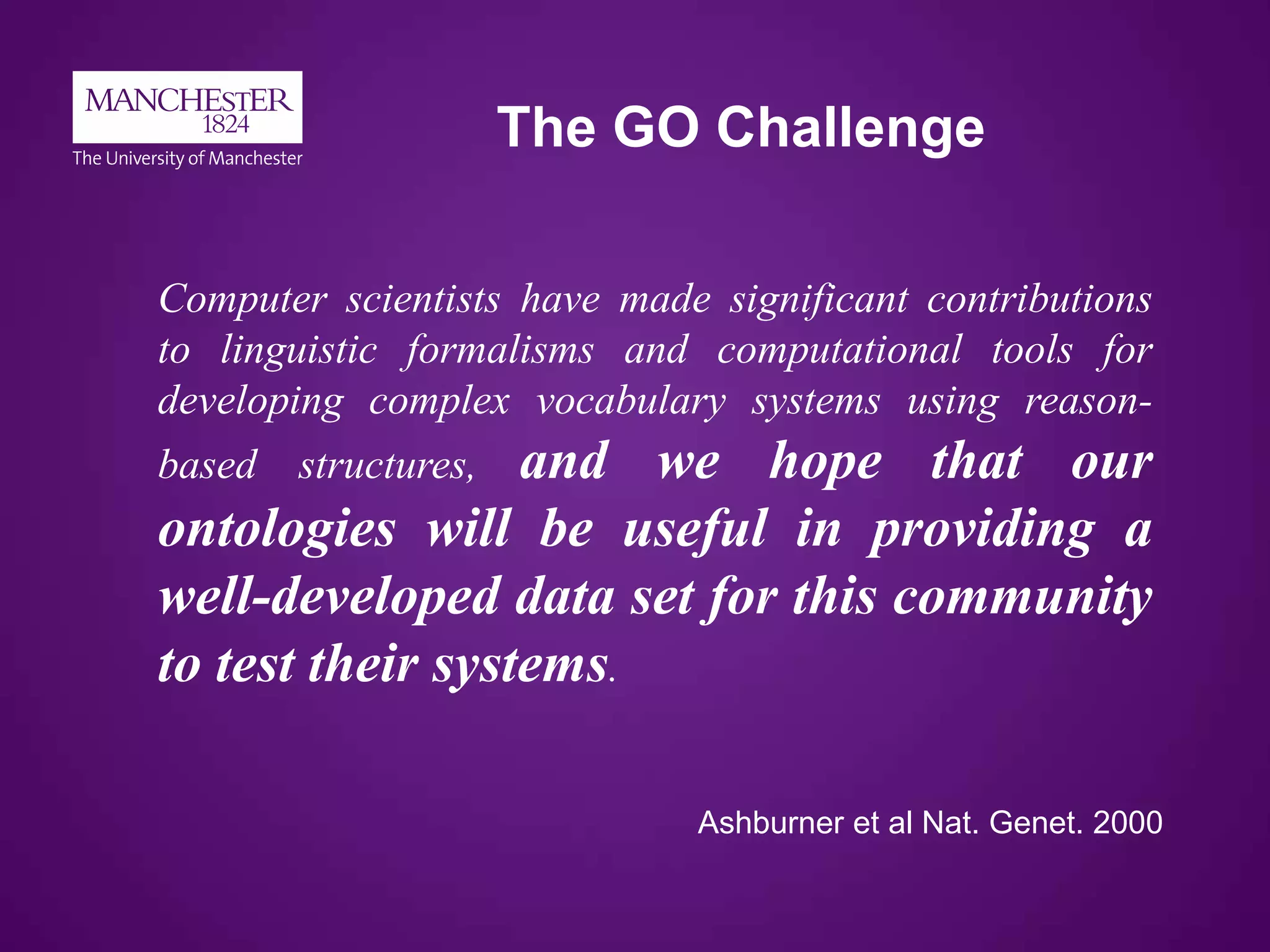 MANCHESTER
1824
The University of Manchester

The GO Challenge

Computer scientists have made significant contributions to linguistic formalisms and computational tools for developing complex vocabulary systems using reason-based structures, and we hope that our ontologies will be useful in providing a well-developed data set for this community to test their systems.

Ashburner et al Nat. Genet. 2000